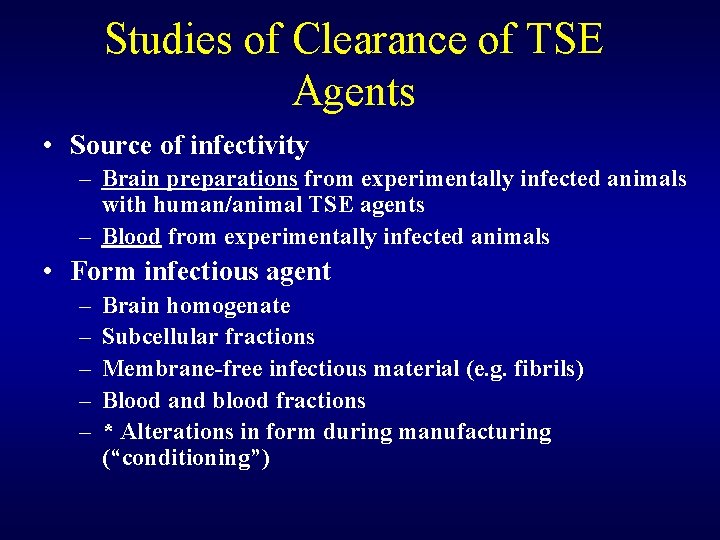 Studies of Clearance of TSE Agents

• Source of infectivity
– Brain preparations from experimentally infected animals with human/animal TSE agents
– Blood from experimentally infected animals

• Form infectious agent
– Brain homogenate
– Subcellular fractions
– Membrane-free infectious material (e.g. fibrils)
– Blood and blood fractions
– * Alterations in form during manufacturing (“conditioning”)